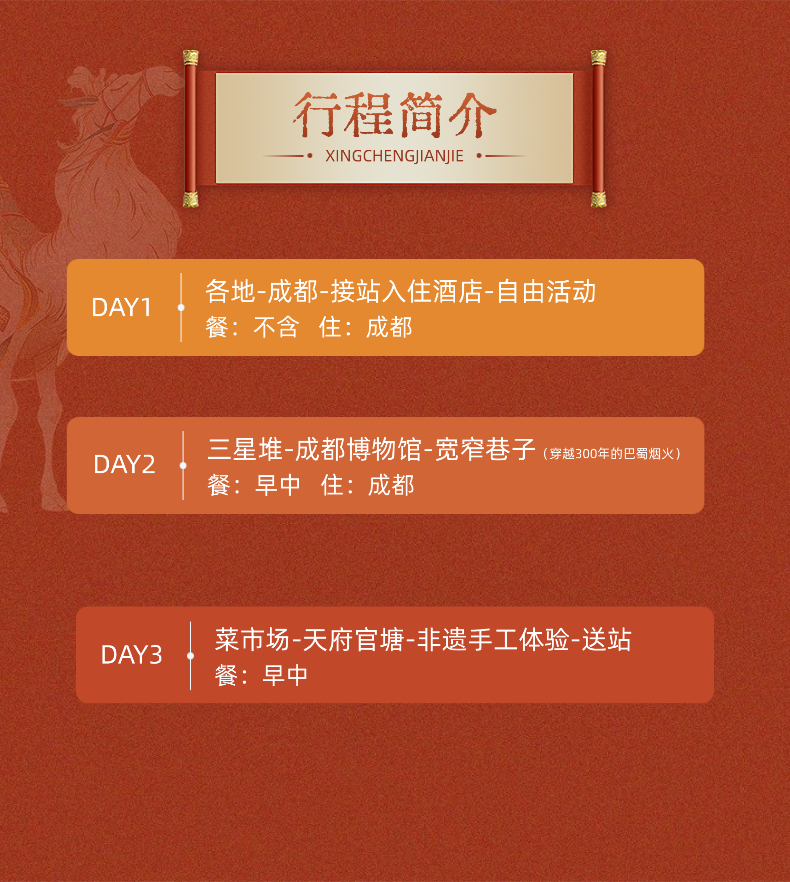 行程简介
XINGCHENGJIANJIE

DAY1
各地-成都-接站入住酒店-自由活动
餐：不含 住：成都

DAY2
三星堆-成都博物馆-宽窄巷子（穿越300年的巴蜀烟火）
餐：早中 住：成都

DAY3
菜市场-天府官塘-非遗手工体验-送站
餐：早中